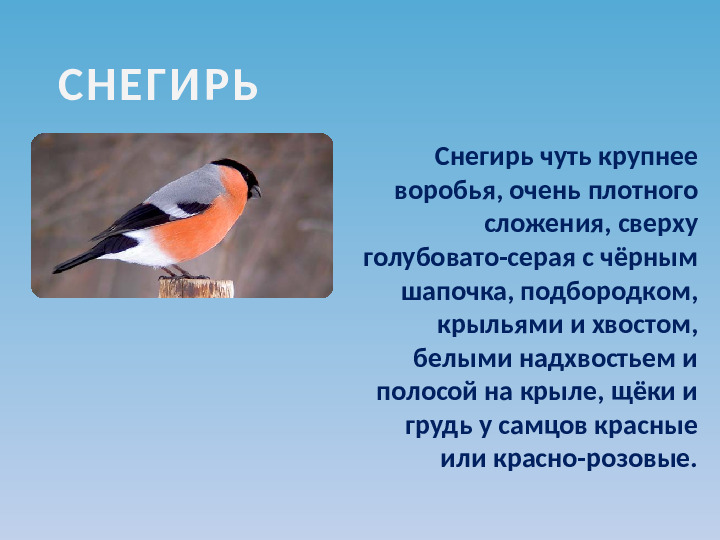 СНЕГИРЬ

Снегирь чуть крупнее воробья, очень плотного сложения, сверху голубовато-серая с чёрным шапочка, подбородком, крыльями и хвостом, белыми надхвостьем и полосой на крыле, щёки и грудь у самцов красные или красно-розовые.